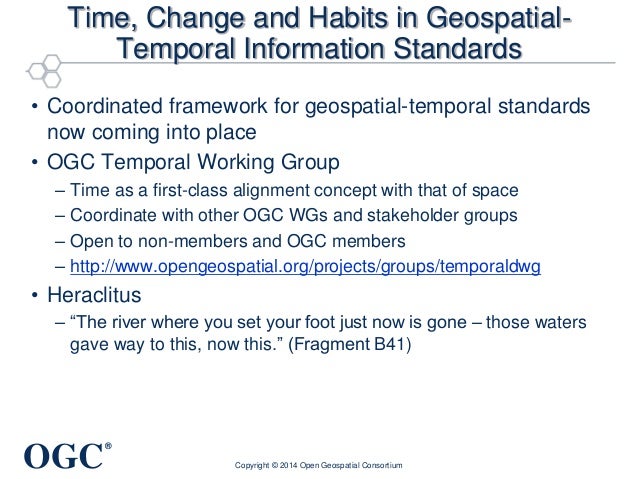 Time, Change and Habits in Geospatial-Temporal Information Standards

• Coordinated framework for geospatial-temporal standards now coming into place
• OGC Temporal Working Group
– Time as a first-class alignment concept with that of space
– Coordinate with other OGC WGs and stakeholder groups
– Open to non-members and OGC members
– http://www.opengeospatial.org/projects/groups/temporaldwg
• Heraclitus
– “The river where you set your foot just now is gone – those waters gave way to this, now this.” (Fragment B41)

OGC®

Copyright © 2014 Open Geospatial Consortium